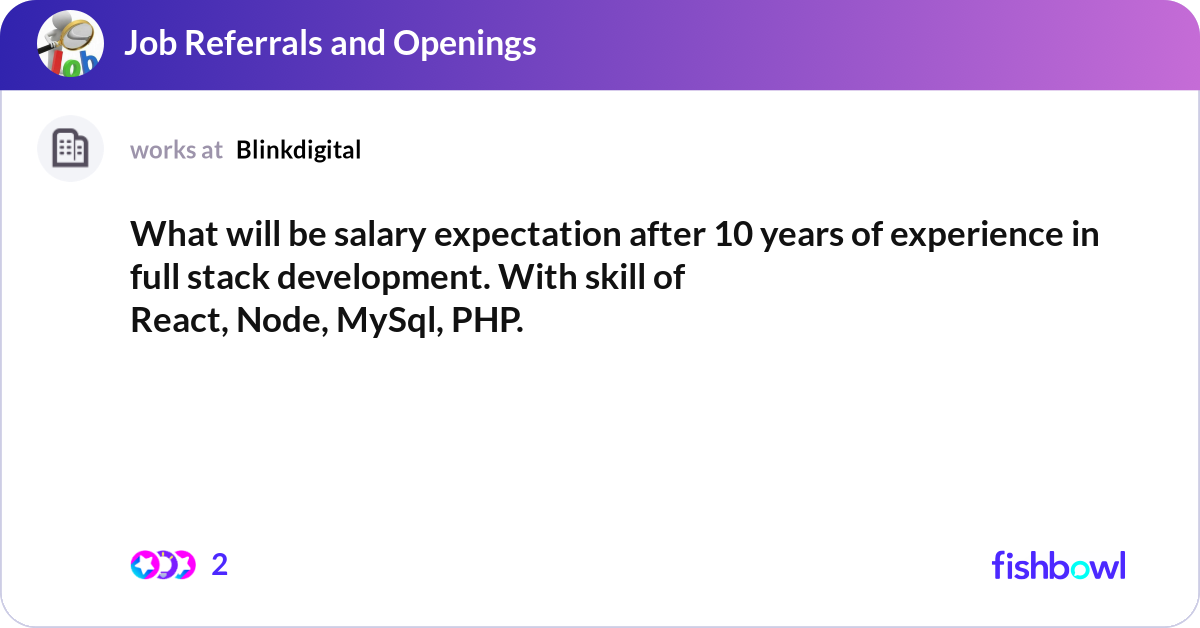 Job Referrals and Openings

works at Blinkdigital

What will be salary expectation after 10 years of experience in full stack development. With skill of
React, Node, MySql, PHP.

2

fishbowl